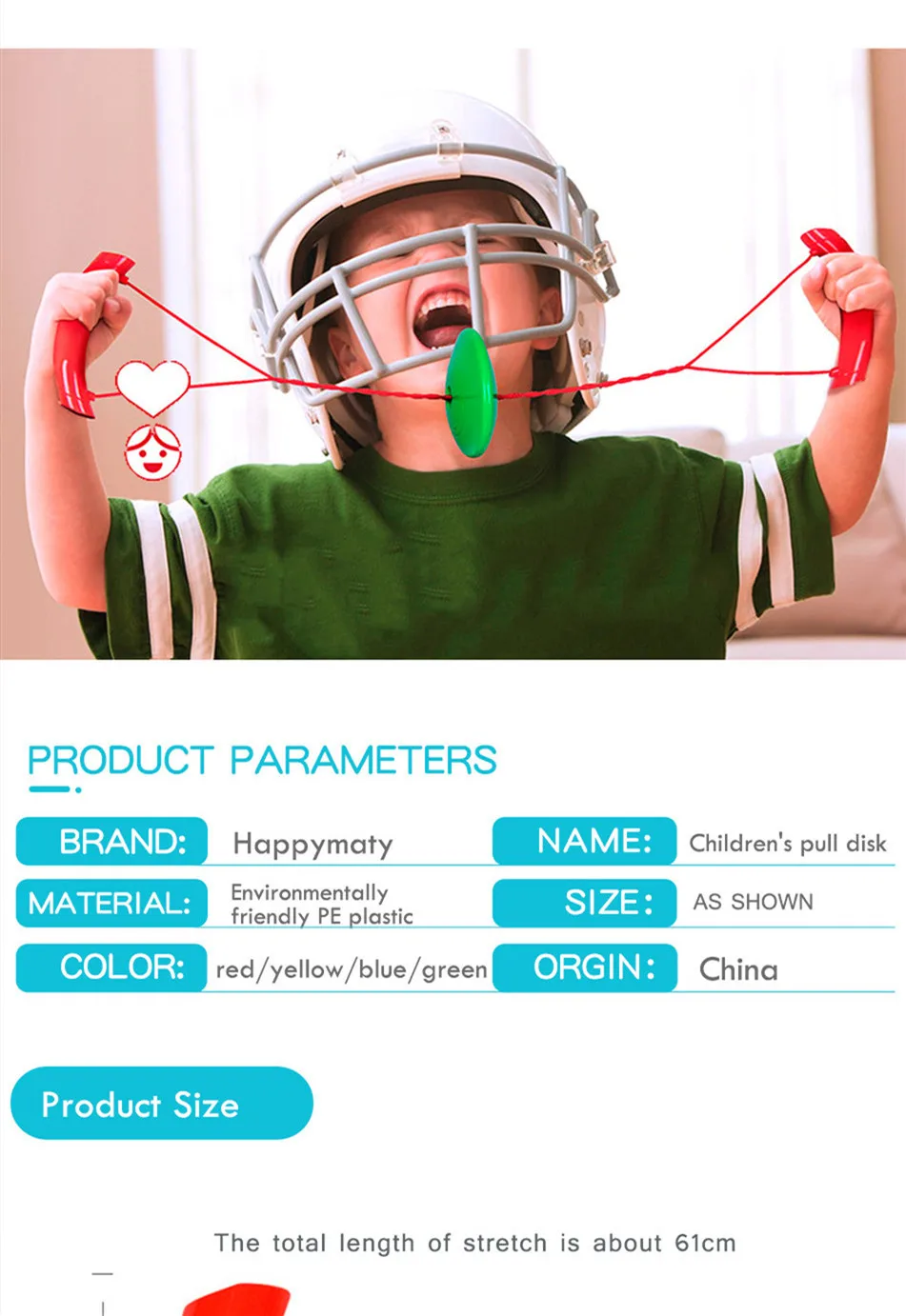 PRODUCT PARAMETERS

| BRAND: | Happymaty | NAME: | Children's pull disk |
|---|---|---|---|
| MATERIAL: | Environmentally friendly PE plastic | SIZE: | AS SHOWN |
| COLOR: | red/yellow/blue/green | ORGIN: | China |

Product Size

The total length of stretch is about 61cm